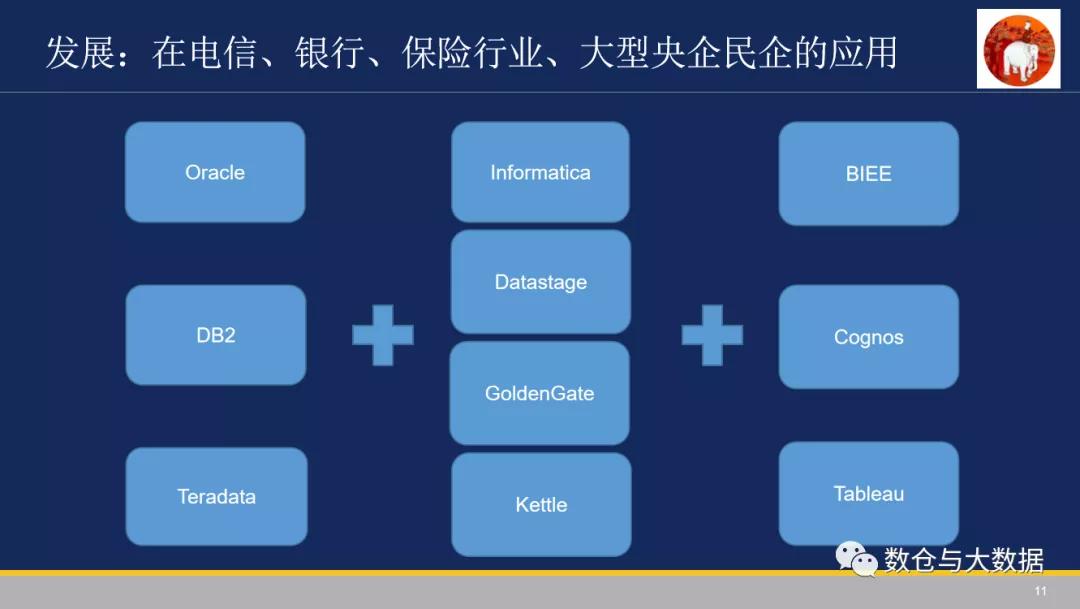 发展：在电信、银行、保险行业、大型央企民企的应用

Oracle

DB2

Teradata

Informatica

Datastage

GoldenGate

Kettle

BIEE

Cognos

Tableau

数仓与大数据

11